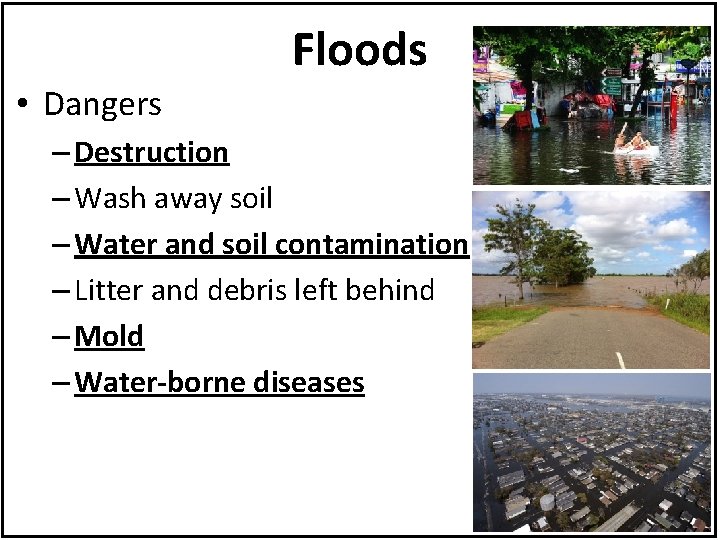 Floods

• Dangers
– Destruction
– Wash away soil
– Water and soil contamination
– Litter and debris left behind
– Mold
– Water-borne diseases